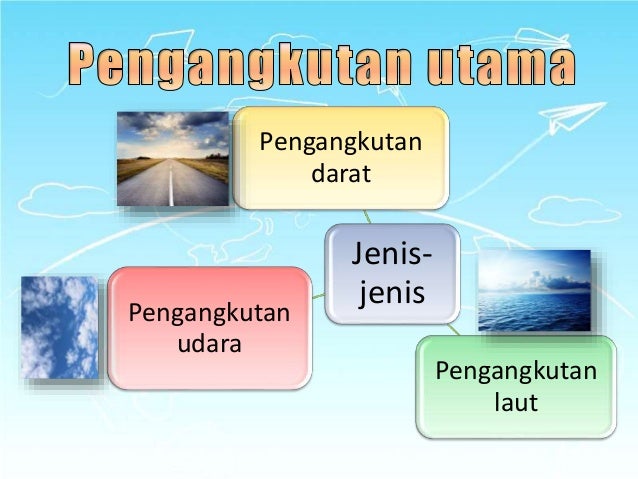 Pengangkutan utama

Pengangkutan darat

Jenis-jenis

Pengangkutan udara

Pengangkutan laut